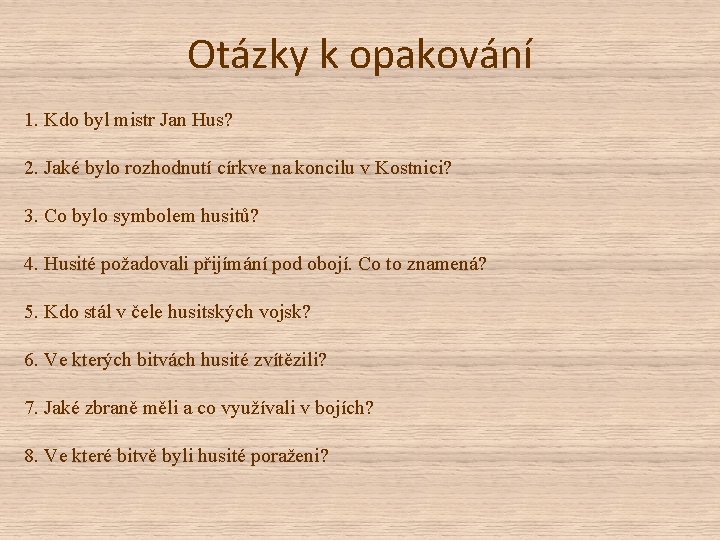 Otázky k opakování

1. Kdo byl mistr Jan Hus?

2. Jaké bylo rozhodnutí církve na koncilu v Kostnici?

3. Co bylo symbolem husitů?

4. Husité požadovali přijímání pod obojí. Co to znamená?

5. Kdo stál v čele husitských vojsk?

6. Ve kterých bitvách husité zvítězili?

7. Jaké zbraně měli a co využívali v bojích?

8. Ve které bitvě byli husité poraženi?